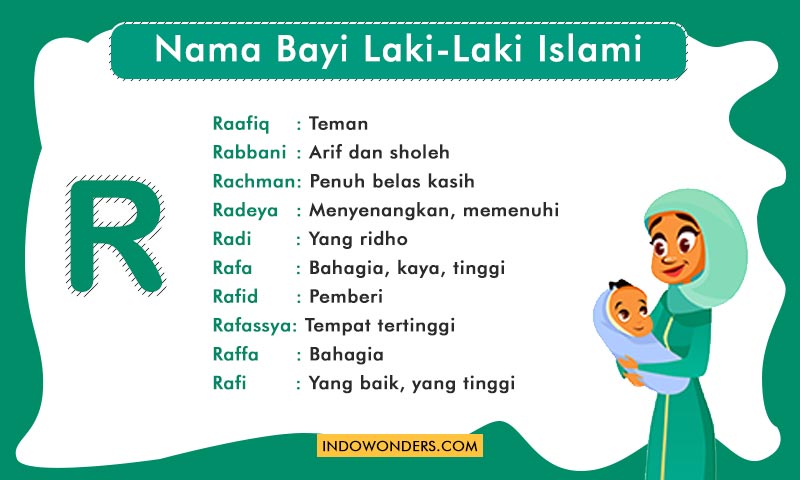 Nama Bayi Laki-Laki Islami

R

Raafiq : Teman
Rabbani : Arif dan sholeh
Rachman: Penuh belas kasih
Radeya : Menyenangkan, memenuhi
Radi : Yang ridho
Rafa : Bahagia, kaya, tinggi
Rafid : Pemberi
Rafassya: Tempat tertinggi
Raffa : Bahagia
Rafi : Yang baik, yang tinggi

INDOWONDERS.COM